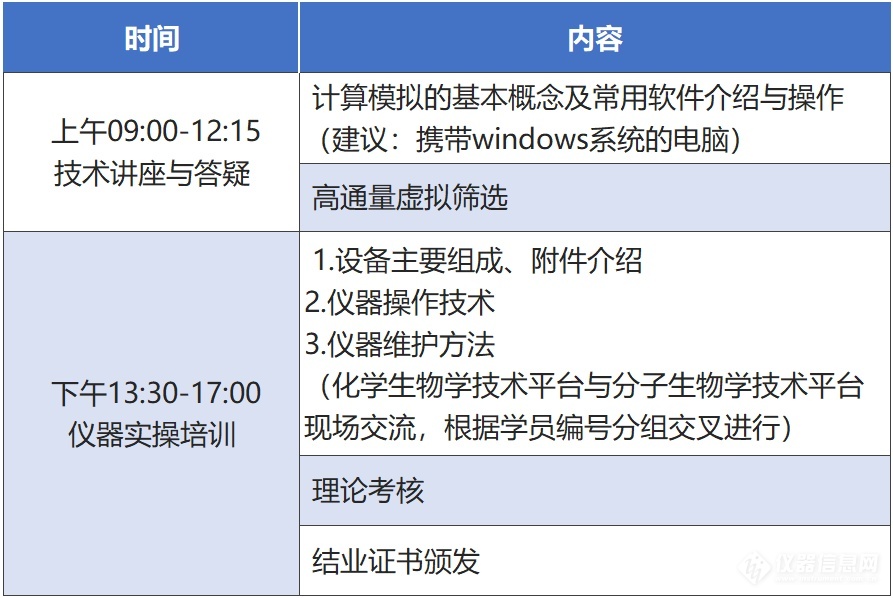 | 时间 | 内容 |
|---|---|
| 上午09:00-12:15 技术讲座与答疑 | 计算模拟的基本概念及常用软件介绍与操作（建议：携带windows系统的电脑） |
| | 高通量虚拟筛选 |
| 下午13:30-17:00 仪器实操培训 | 1.设备主要组成、附件介绍 2.仪器操作技术 3.仪器维护方法 （化学生物学技术平台与分子生物学技术平台现场交流，根据学员编号分组交叉进行） |
| | 理论考核 |
| | 结业证书颁发 |

仪器信息网